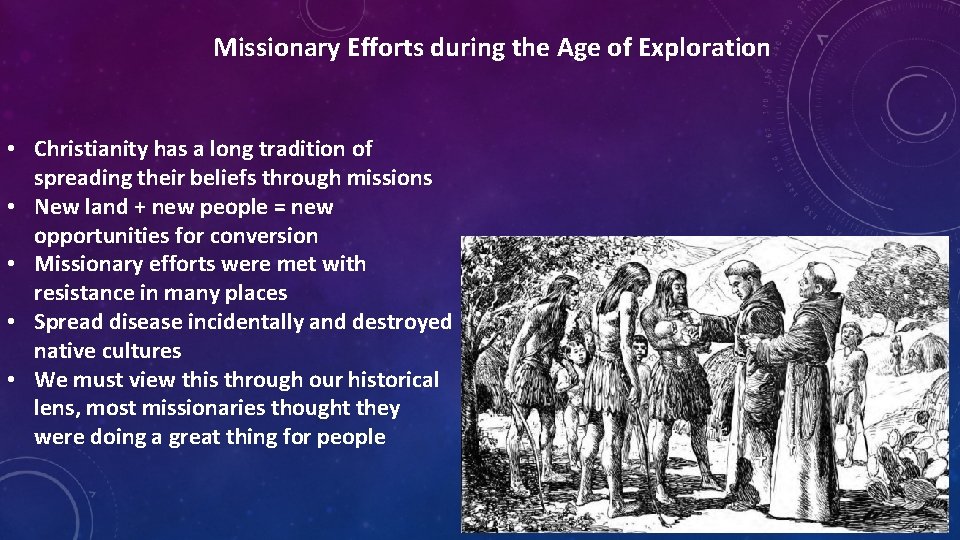 Missionary Efforts during the Age of Exploration

• Christianity has a long tradition of spreading their beliefs through missions
• New land + new people = new opportunities for conversion
• Missionary efforts were met with resistance in many places
• Spread disease incidentally and destroyed native cultures
• We must view this through our historical lens, most missionaries thought they were doing a great thing for people